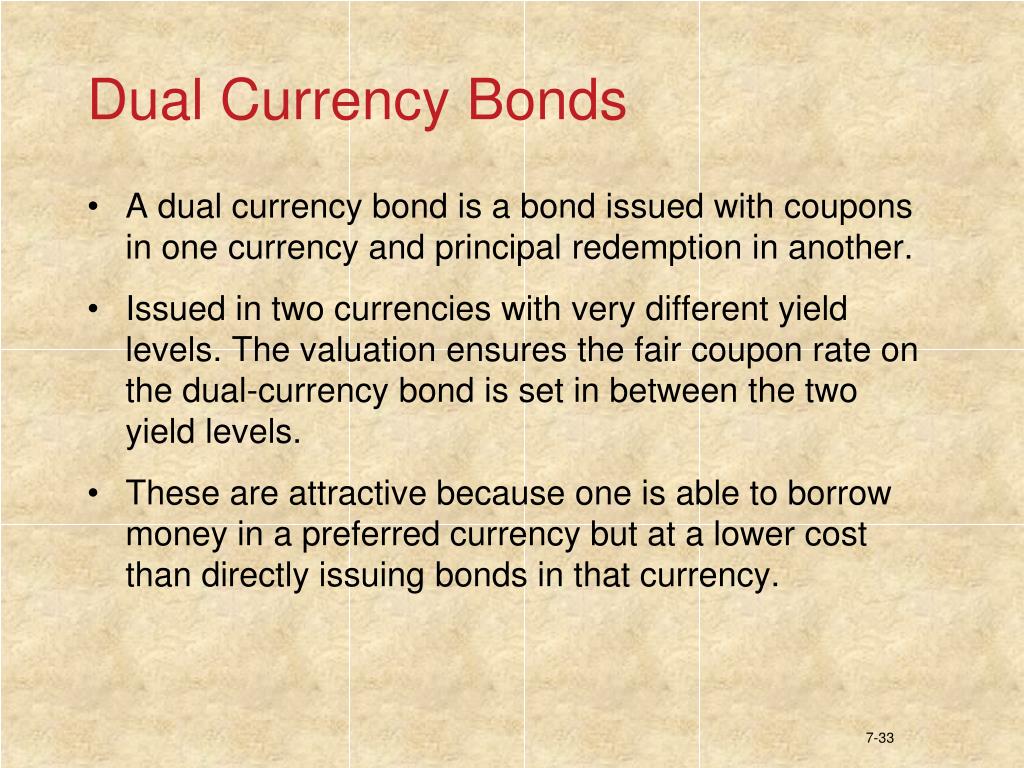 Dual Currency Bonds

• A dual currency bond is a bond issued with coupons in one currency and principal redemption in another.

• Issued in two currencies with very different yield levels. The valuation ensures the fair coupon rate on the dual-currency bond is set in between the two yield levels.

• These are attractive because one is able to borrow money in a preferred currency but at a lower cost than directly issuing bonds in that currency.

7-33